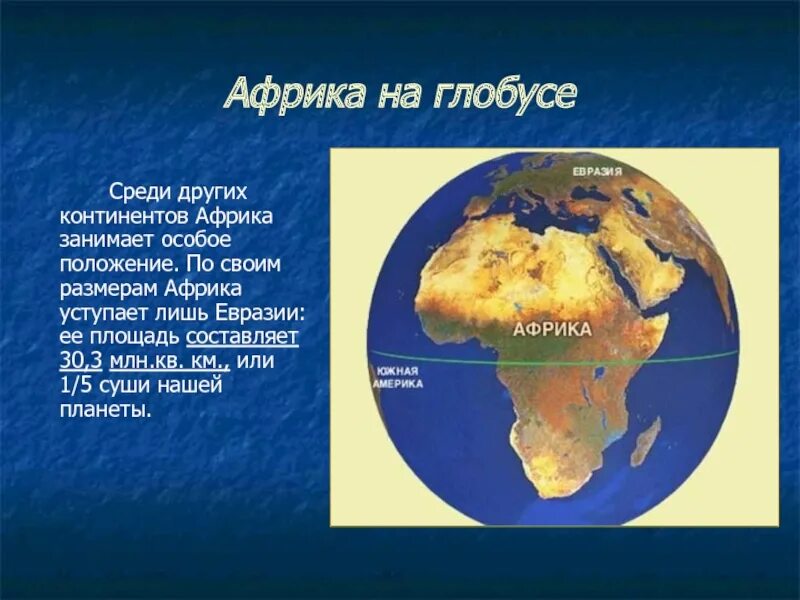 Африка на глобусе

Среди других континентов Африка занимает особое положение. По своим размерам Африка уступает лишь Евразии: ее площадь составляет 30,3 млн.кв. км., или 1/5 суши нашей планеты.

ЕВРАЗИЯ

АФРИКА

ЮЖНАЯ АМЕРИКА